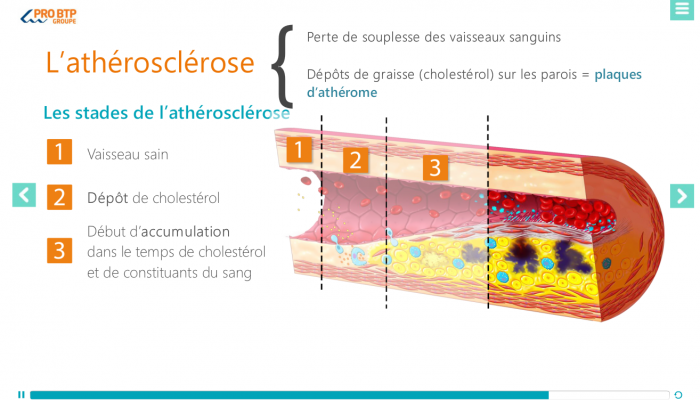 PRO BTP GROUPE

L'athérosclérose

Perte de souplesse des vaisseaux sanguins

Dépôts de graisse (cholestérol) sur les parois = plaques d'athérome

Les stades de l'athérosclérose

1 Vaisseau sain

2 Dépôt de cholestérol

3 Début d'accumulation dans le temps de cholestérol et de constituants du sang

1

2

3